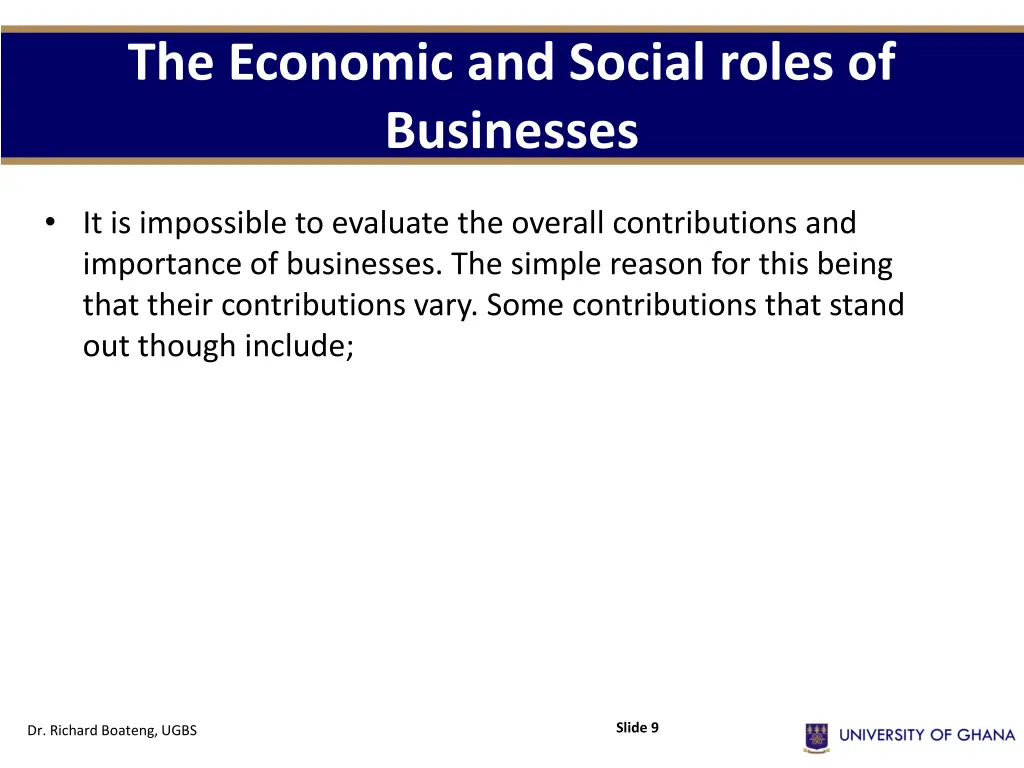 The Economic and Social roles of Businesses

• It is impossible to evaluate the overall contributions and importance of businesses. The simple reason for this being that their contributions vary. Some contributions that stand out though include;

Dr. Richard Boateng, UGBS

Slide 9

UNIVERSITY OF GHANA